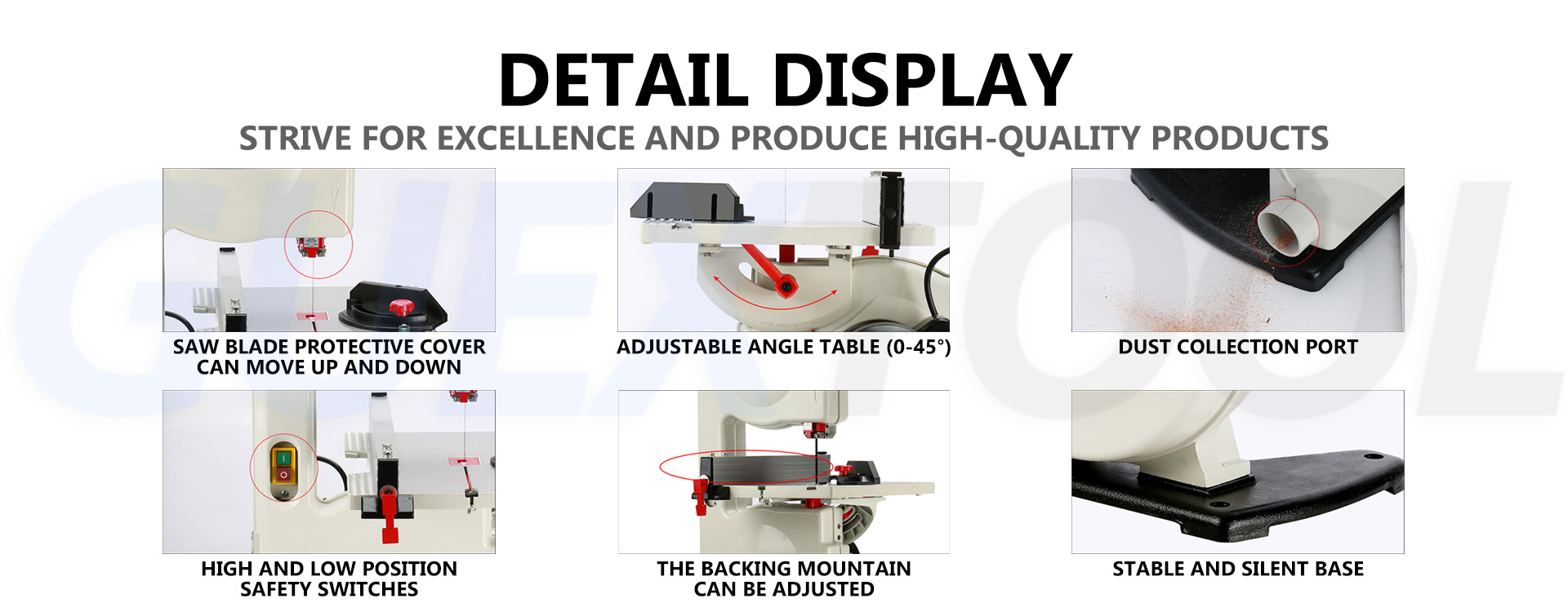 DETAIL DISPLAY
STRIVE FOR EXCELLENCE AND PRODUCE HIGH-QUALITY PRODUCTS

GUEXTOOL

SAW BLADE PROTECTIVE COVER CAN MOVE UP AND DOWN

ADJUSTABLE ANGLE TABLE (0-45°)

DUST COLLECTION PORT

HIGH AND LOW POSITION SAFETY SWITCHES

THE BACKING MOUNTAIN CAN BE ADJUSTED

STABLE AND SILENT BASE